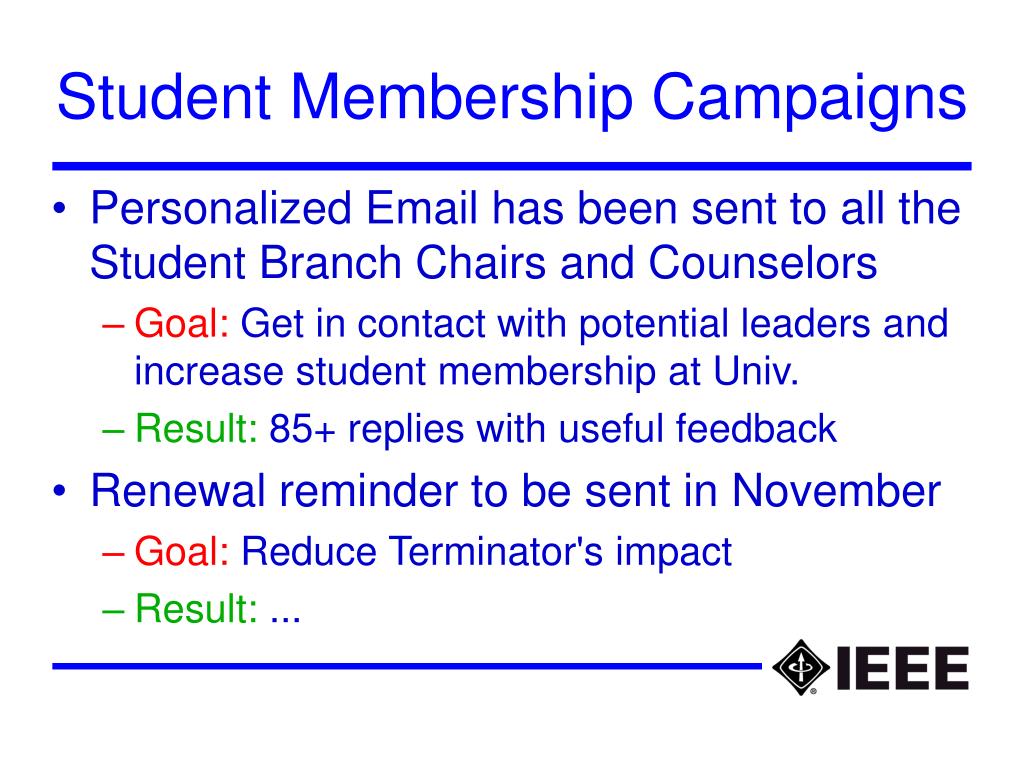 Student Membership Campaigns

• Personalized Email has been sent to all the Student Branch Chairs and Counselors
– Goal: Get in contact with potential leaders and increase student membership at Univ.
– Result: 85+ replies with useful feedback

• Renewal reminder to be sent in November
– Goal: Reduce Terminator's impact
– Result: ...

IEEE